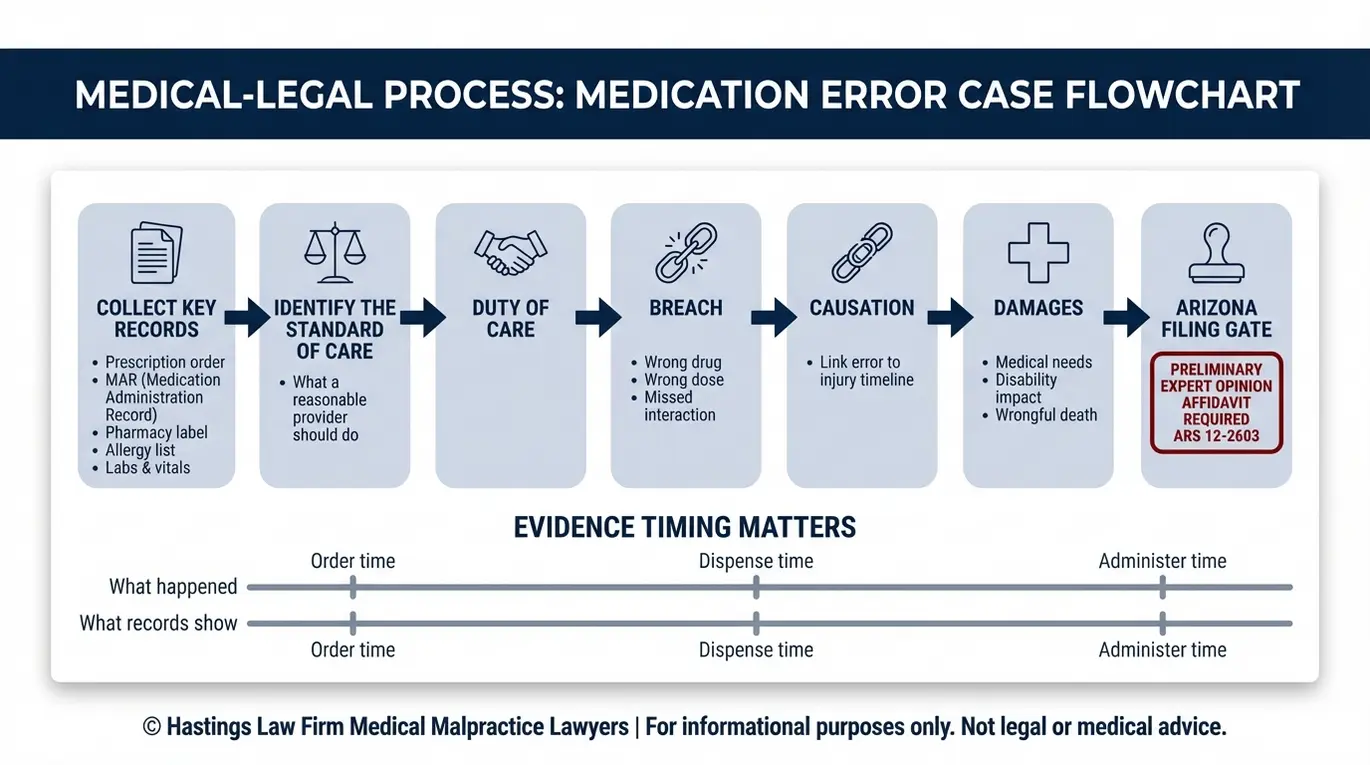 MEDICAL-LEGAL PROCESS: MEDICATION ERROR CASE FLOWCHART

COLLECT KEY RECORDS
• Prescription order
• MAR (Medication Administration Record)
• Pharmacy label
• Allergy list
• Labs & vitals

IDENTIFY THE STANDARD OF CARE
• What a reasonable provider should do

DUTY OF CARE

BREACH
• Wrong drug
• Wrong dose
• Missed interaction

CAUSATION
• Link error to injury timeline

DAMAGES
• Medical needs
• Disability impact
• Wrongful death

ARIZONA FILING GATE
PRELIMINARY EXPERT OPINION AFFIDAVIT REQUIRED ARS 12-2603

EVIDENCE TIMING MATTERS

Order time
Dispense time
Administer time
What happened
What records show
Order time
Dispense time
Administer time

© Hastings Law Firm Medical Malpractice Lawyers | For informational purposes only. Not legal or medical advice.